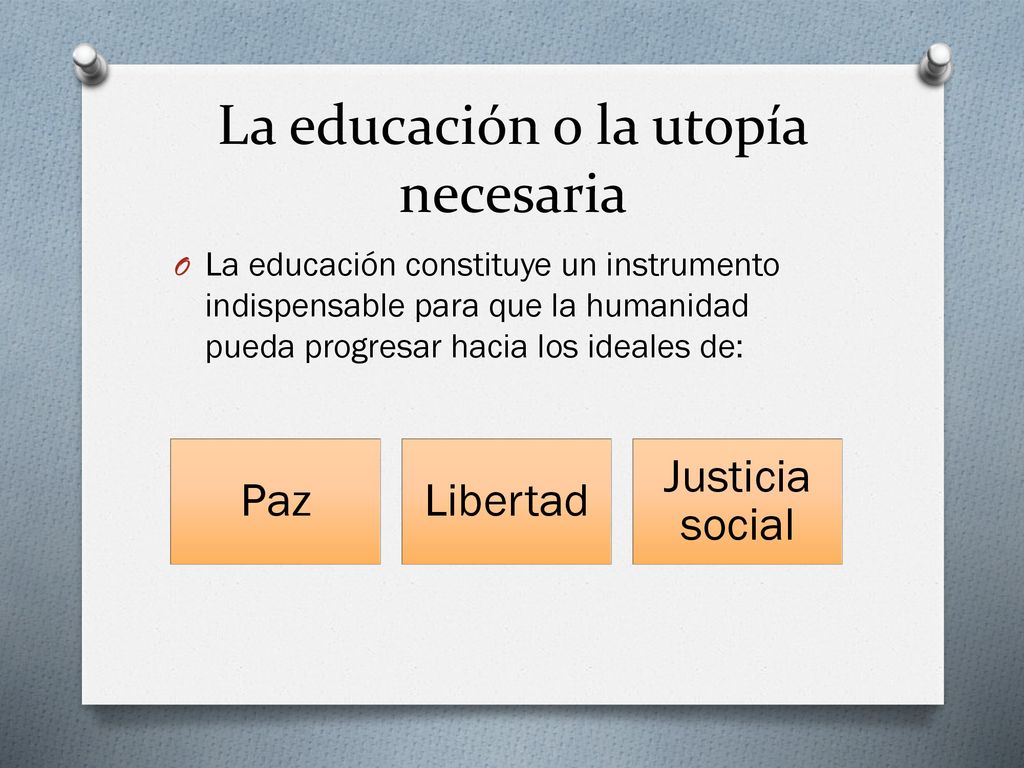 La educación o la utopía necesaria

O La educación constituye un instrumento indispensable para que la humanidad pueda progresar hacia los ideales de:

Paz

Libertad

Justicia social